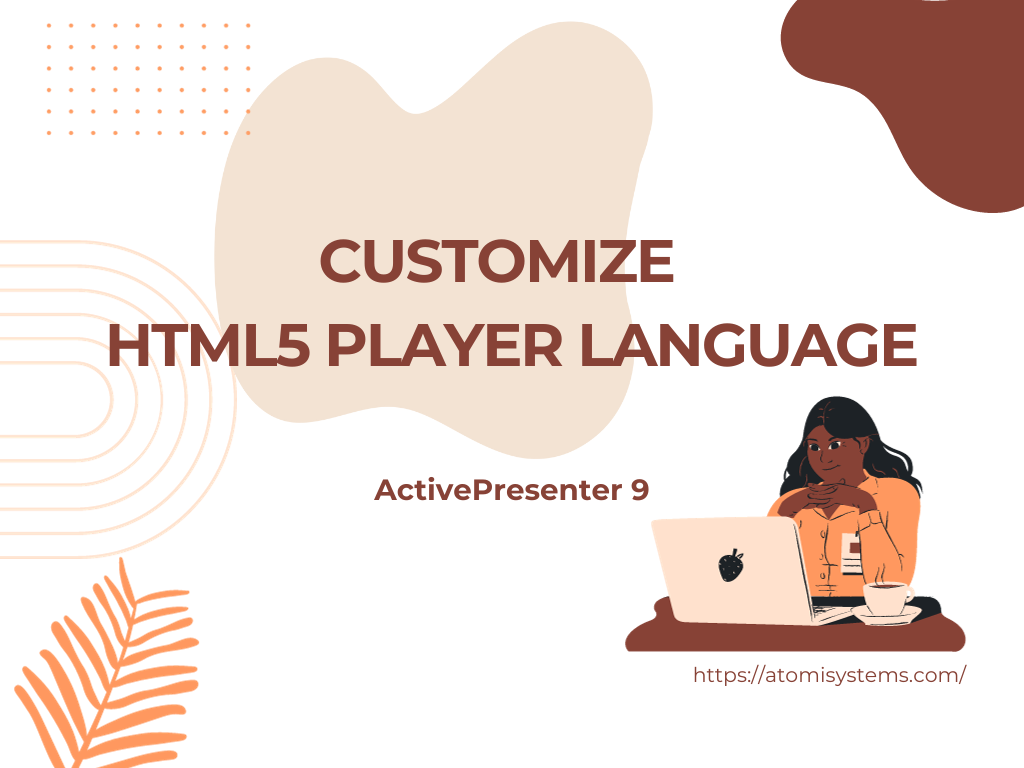 CUSTOMIZE
HTML5 PLAYER LANGUAGE

ActivePresenter 9

https://atomisystems.com/